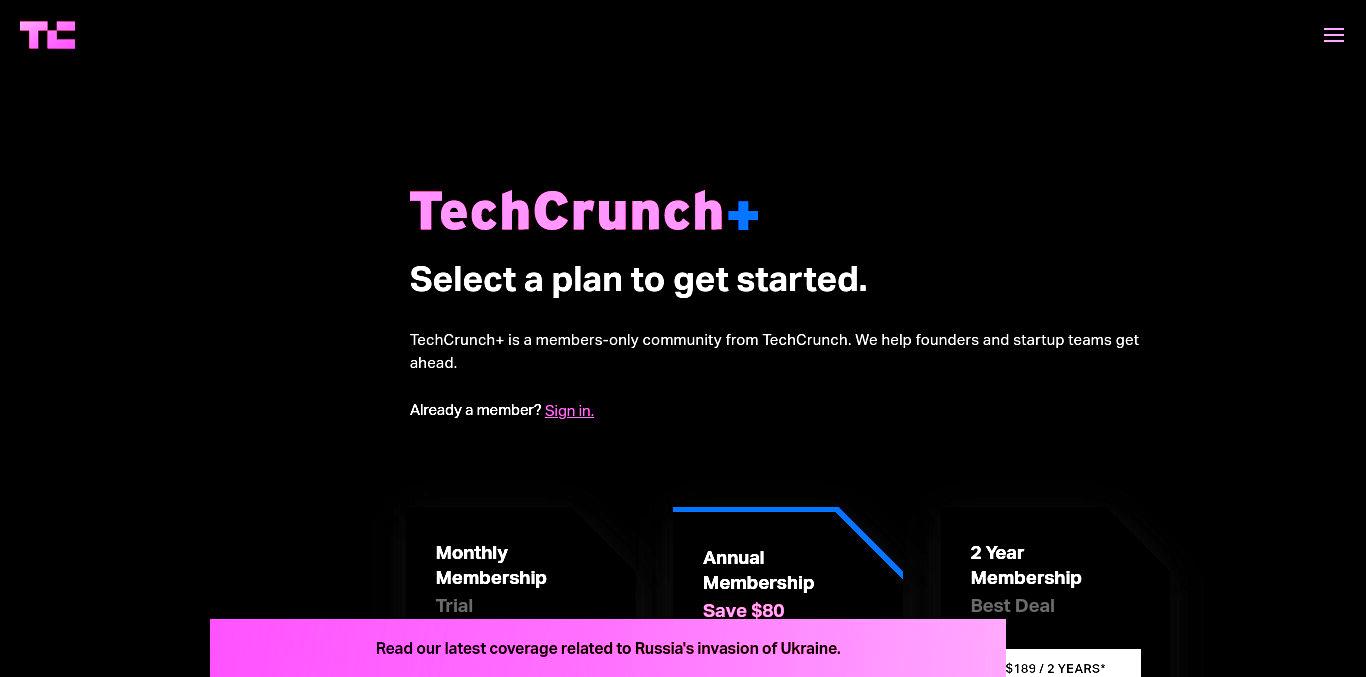 TC

TechCrunch+

Select a plan to get started.

TechCrunch+ is a members-only community from TechCrunch. We help founders and startup teams get ahead.

Already a member? Sign in.

Monthly Membership
Trial

Annual Membership
Save $80

2 Year Membership
Best Deal

$189 / 2 YEARS*

Read our latest coverage related to Russia's invasion of Ukraine.